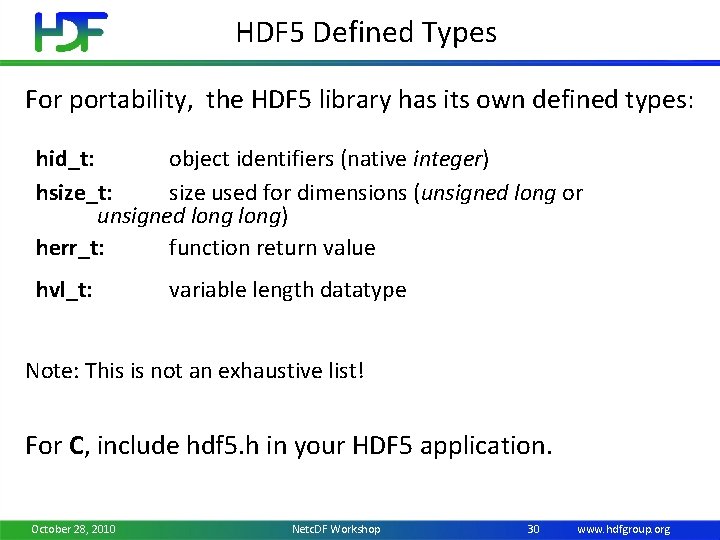 HDF

HDF5 Defined Types

For portability, the HDF5 library has its own defined types:

hid_t: object identifiers (native integer)

hsize_t: size used for dimensions (unsigned long or unsigned long long)

herr_t: function return value

hvl_t: variable length datatype

Note: This is not an exhaustive list!

For C, include hdf5.h in your HDF5 application.

October 28, 2010 NetcDF Workshop 30 www.hdfgroup.org